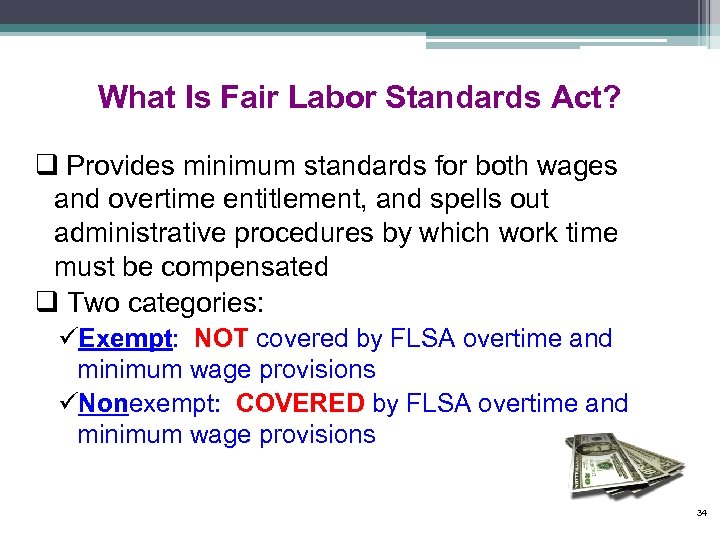 What Is Fair Labor Standards Act?

❑ Provides minimum standards for both wages and overtime entitlement, and spells out administrative procedures by which work time must be compensated

❑ Two categories:

✓Exempt: NOT covered by FLSA overtime and minimum wage provisions

✓Nonexempt: COVERED by FLSA overtime and minimum wage provisions

34